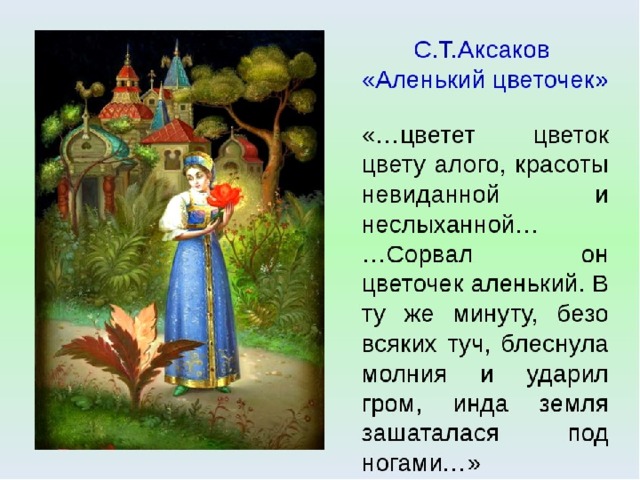 С.Т.Аксаков
«Аленький цветочек»

«…цветет цветок цвету алого, красоты невиданной и неслыханной…
…Сорвал он цветочек аленький. В ту же минуту, безо всяких туч, блеснула молния и ударил гром, инда земля зашаталася под ногами…»